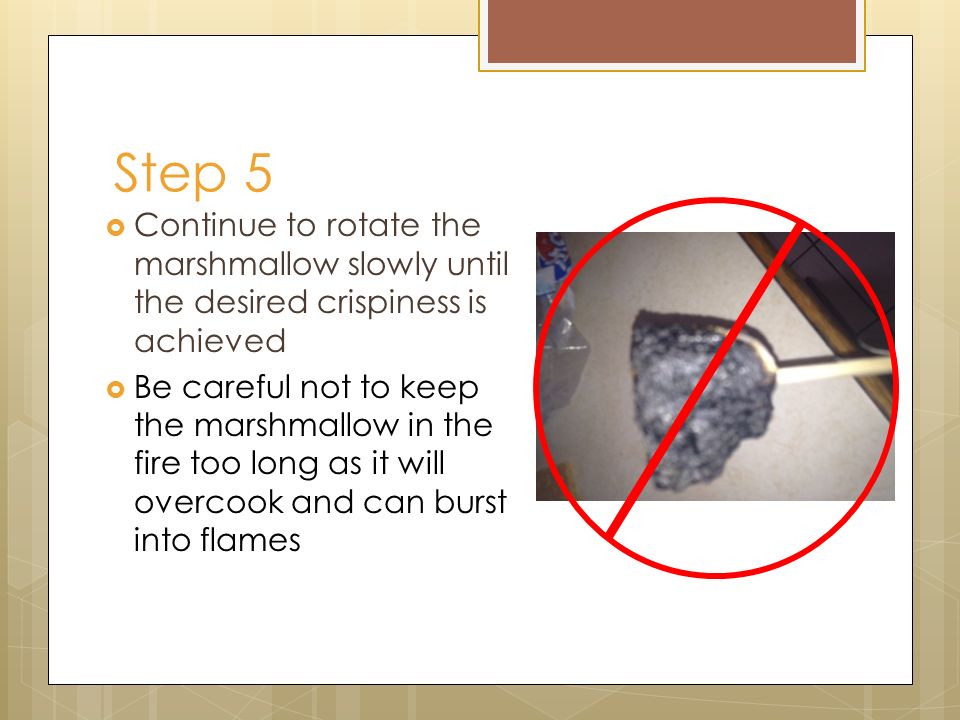 Step 5

Continue to rotate the marshmallow slowly until the desired crispiness is achieved

Be careful not to keep the marshmallow in the fire too long as it will overcook and can burst into flames